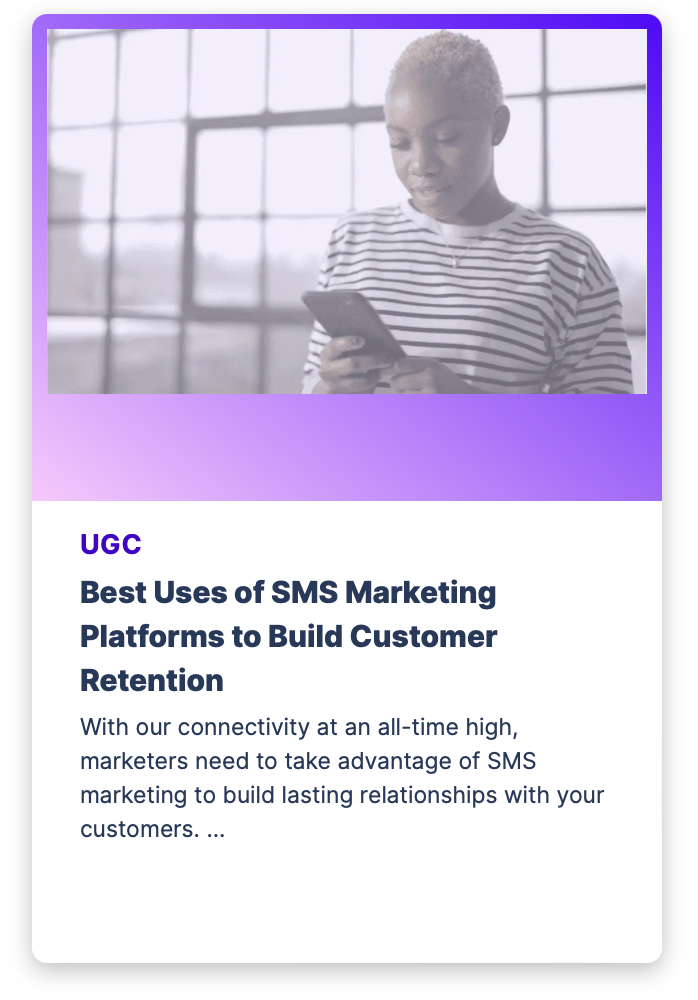 UGC

Best Uses of SMS Marketing Platforms to Build Customer Retention

With our connectivity at an all-time high, marketers need to take advantage of SMS marketing to build lasting relationships with your customers. ...